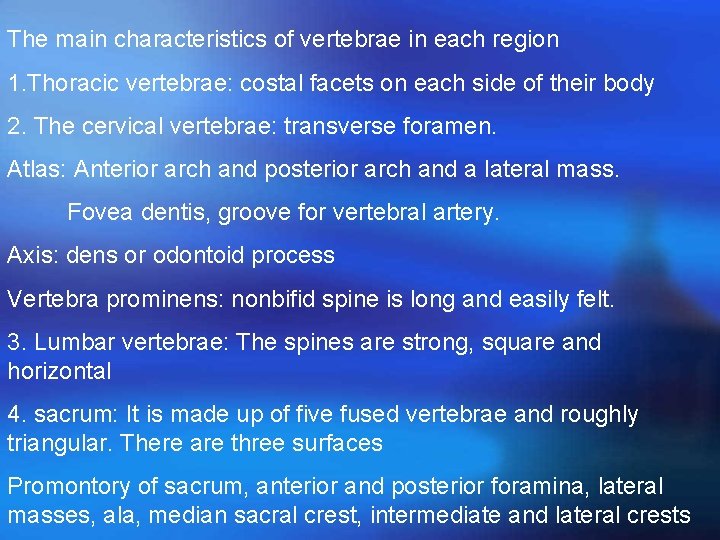 The main characteristics of vertebrae in each region

1.Thoracic vertebrae: costal facets on each side of their body

2. The cervical vertebrae: transverse foramen.

Atlas: Anterior arch and posterior arch and a lateral mass.

Fovea dentis, groove for vertebral artery.

Axis: dens or odontoid process

Vertebra prominens: nonbifid spine is long and easily felt.

3. Lumbar vertebrae: The spines are strong, square and horizontal

4. sacrum: It is made up of five fused vertebrae and roughly triangular. There are three surfaces

Promontory of sacrum, anterior and posterior foramina, lateral masses, ala, median sacral crest, intermediate and lateral crests